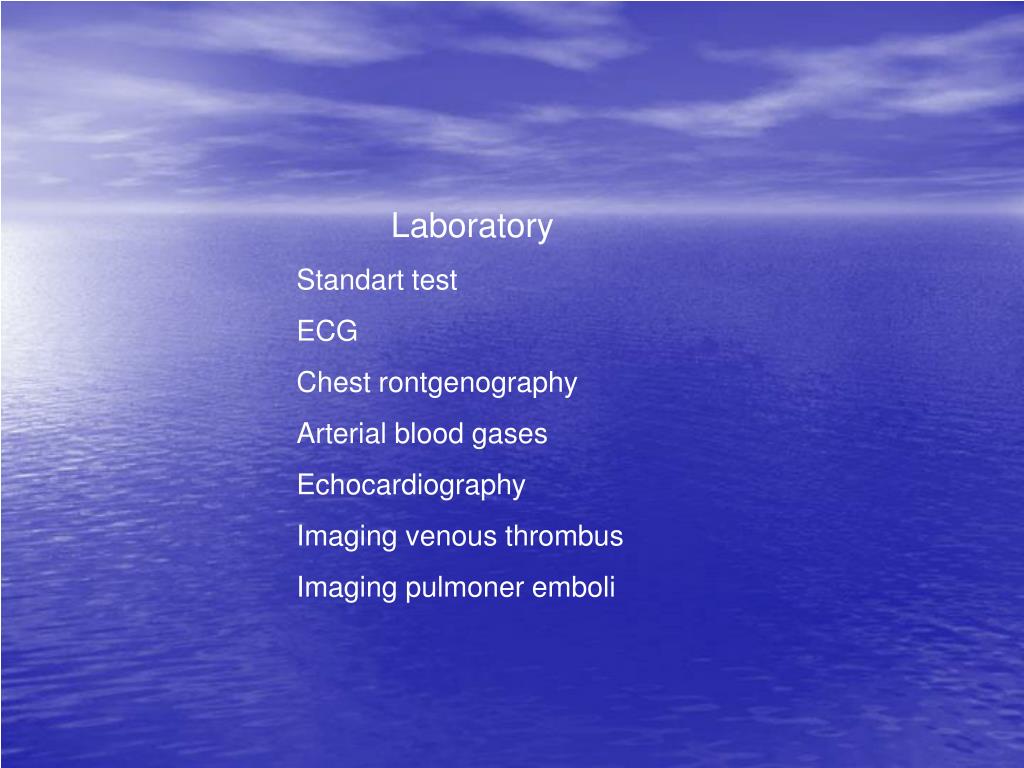 Laboratory

Standart test

ECG

Chest rontgenography

Arterial blood gases

Echocardiography

Imaging venous thrombus

Imaging pulmoner emboli